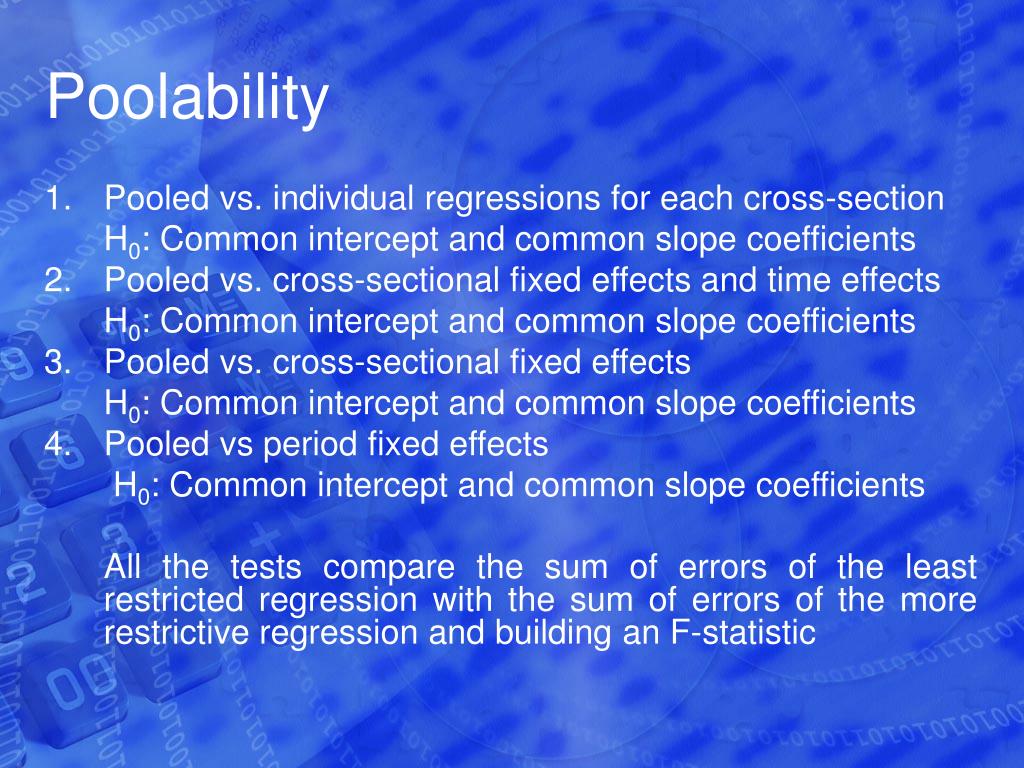 Poolability

1. Pooled vs. individual regressions for each cross-section
$H_0$: Common intercept and common slope coefficients
2. Pooled vs. cross-sectional fixed effects and time effects
$H_0$: Common intercept and common slope coefficients
3. Pooled vs. cross-sectional fixed effects
$H_0$: Common intercept and common slope coefficients
4. Pooled vs period fixed effects
$H_0$: Common intercept and common slope coefficients

All the tests compare the sum of errors of the least restricted regression with the sum of errors of the more restrictive regression and building an F-statistic